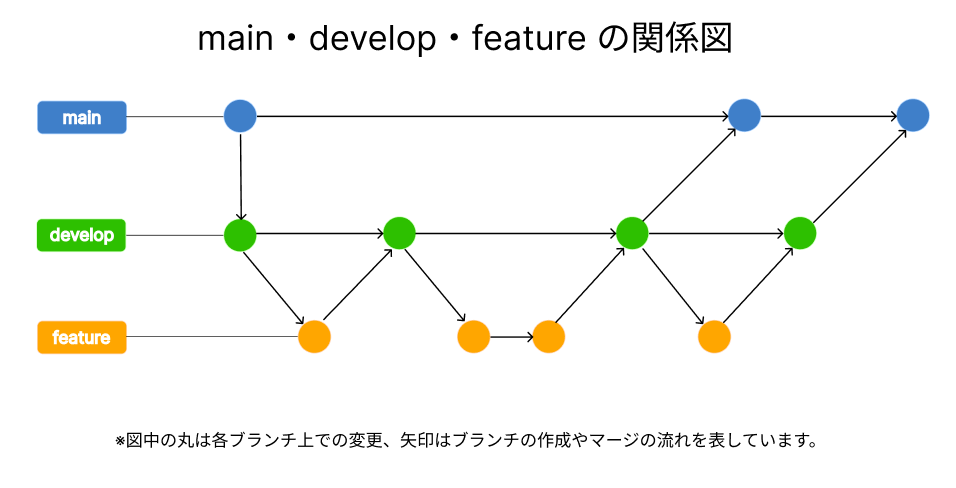 main・develop・feature の関係図

main

develop

feature

※図中の丸は各ブランチ上での変更、矢印はブランチの作成やマージの流れを表しています。